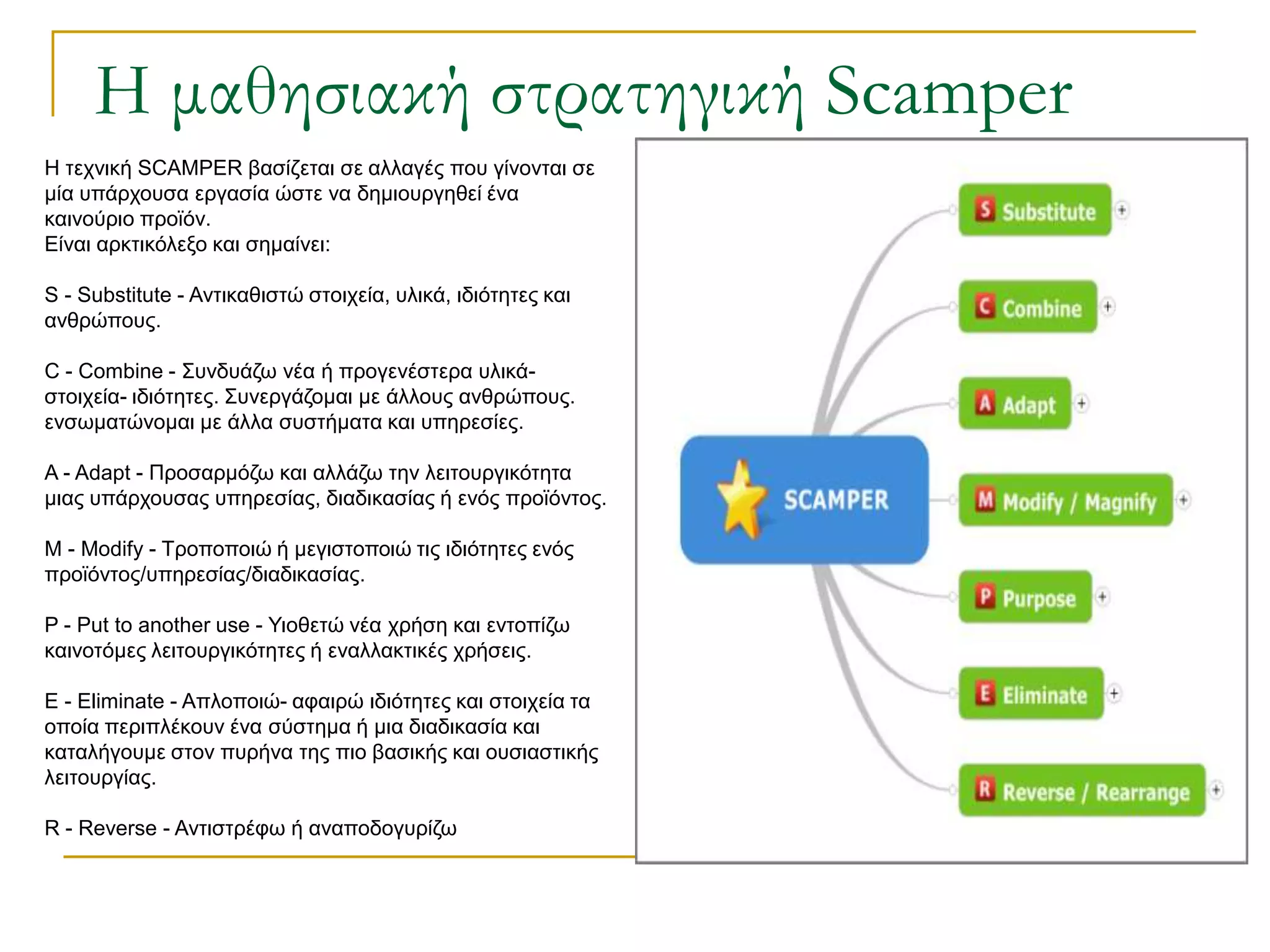 Η μαθησιακή στρατηγική Scamper

Η τεχνική SCAMPER βασίζεται σε αλλαγές που γίνονται σε μία υπάρχουσα εργασία ώστε να δημιουργηθεί ένα καινούριο προϊόν.
Είναι αρκτικόλεξο και σημαίνει:

S - Substitute - Αντικαθιστώ στοιχεία, υλικά, ιδιότητες και ανθρώπους.

C - Combine - Συνδυάζω νέα ή προγενέστερα υλικά- στοιχεία- ιδιότητες. Συνεργάζομαι με άλλους ανθρώπους. ενσωματώνομαι με άλλα συστήματα και υπηρεσίες.

A - Adapt - Προσαρμόζω και αλλάζω την λειτουργικότητα μιας υπάρχουσας υπηρεσίας, διαδικασίας ή ενός προϊόντος.

M - Modify - Τροποποιώ ή μεγιστοποιώ τις ιδιότητες ενός προϊόντος/υπηρεσίας/διαδικασίας.

P - Put to another use - Υιοθετώ νέα χρήση και εντοπίζω καινοτόμες λειτουργικότητες ή εναλλακτικές χρήσεις.

E - Eliminate - Απλοποιώ- αφαιρώ ιδιότητες και στοιχεία τα οποία περιπλέκουν ένα σύστημα ή μια διαδικασία και καταλήγουμε στον πυρήνα της πιο βασικής και ουσιαστικής λειτουργίας.

R - Reverse - Αντιστρέφω ή αναποδογυρίζω

SCAMPER
S Substitute
C Combine
A Adapt
M Modify / Magnify
P Purpose
E Eliminate
R Reverse / Rearrange